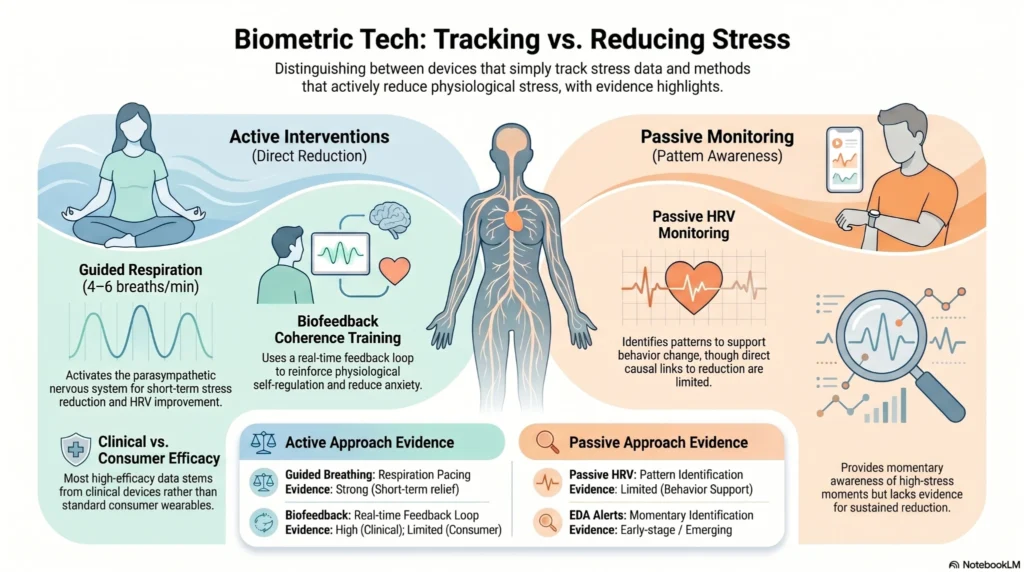 Biometric Tech: Tracking vs. Reducing Stress

Distinguishing between devices that simply track stress data and methods that actively reduce physiological stress, with evidence highlights.

Active Interventions
(Direct Reduction)

Guided Respiration
(4–6 breaths/min)

Activates the parasympathetic nervous system for short-term stress reduction and HRV improvement.

Biofeedback Coherence Training

Uses a real-time feedback loop to reinforce physiological self-regulation and reduce anxiety.

Clinical vs. Consumer Efficacy

Most high-efficacy data stems from clinical devices rather than standard consumer wearables.

Passive Monitoring
(Pattern Awareness)

Passive HRV Monitoring

Identifies patterns to support behavior change, though direct causal links to reduction are limited.

Provides momentary awareness of high-stress moments but lacks evidence for sustained reduction.

Active Approach Evidence

Guided Breathing: Respiration Pacing
Evidence: Strong (Short-term relief)

Biofeedback: Real-time Feedback Loop
Evidence: High (Clinical); Limited (Consumer)

Passive Approach Evidence

Passive HRV: Pattern Identification
Evidence: Limited (Behavior Support)

EDA Alerts: Momentary Identification
Evidence: Early-stage / Emerging

NotebookLM